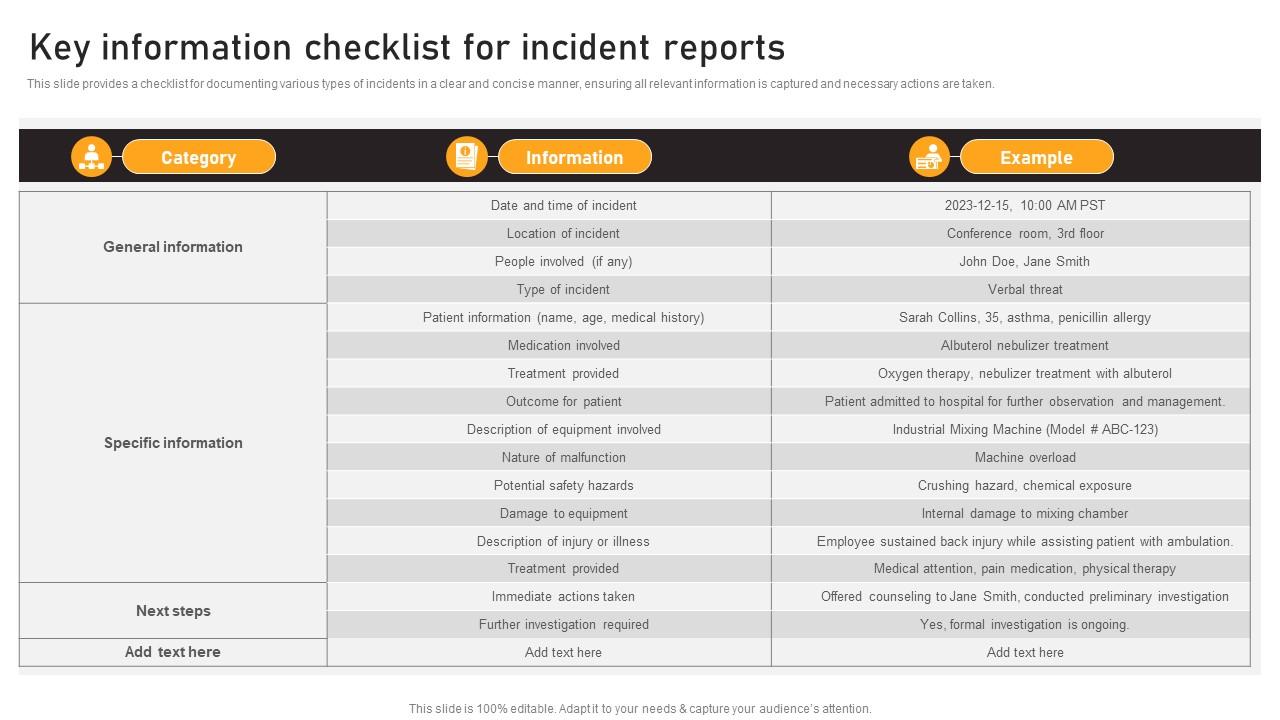 Key information checklist for incident reports

This slide provides a checklist for documenting various types of incidents in a clear and concise manner, ensuring all relevant information is captured and necessary actions are taken.

| Category | Information | Example |
|---|---|---|
| General information | Date and time of incident | 2023-12-15, 10:00 AM PST |
| | Location of incident | Conference room, 3rd floor |
| | People involved (if any) | John Doe, Jane Smith |
| | Type of incident | Verbal threat |
| Specific information | Patient information (name, age, medical history) | Sarah Collins, 35, asthma, penicillin allergy |
| | Medication involved | Albuterol nebulizer treatment |
| | Treatment provided | Oxygen therapy, nebulizer treatment with albuterol |
| | Outcome for patient | Patient admitted to hospital for further observation and management. |
| | Description of equipment involved | Industrial Mixing Machine (Model # ABC-123) |
| | Nature of malfunction | Machine overload |
| | Potential safety hazards | Crushing hazard, chemical exposure |
| | Damage to equipment | Internal damage to mixing chamber |
| | Description of injury or illness | Employee sustained back injury while assisting patient with ambulation. |
| | Treatment provided | Medical attention, pain medication, physical therapy |
| Next steps | Immediate actions taken | Offered counseling to Jane Smith, conducted preliminary investigation |
| | Further investigation required | Yes, formal investigation is ongoing. |
| Add text here | Add text here | Add text here |

This slide is 100% editable. Adapt it to your needs & capture your audience's attention.